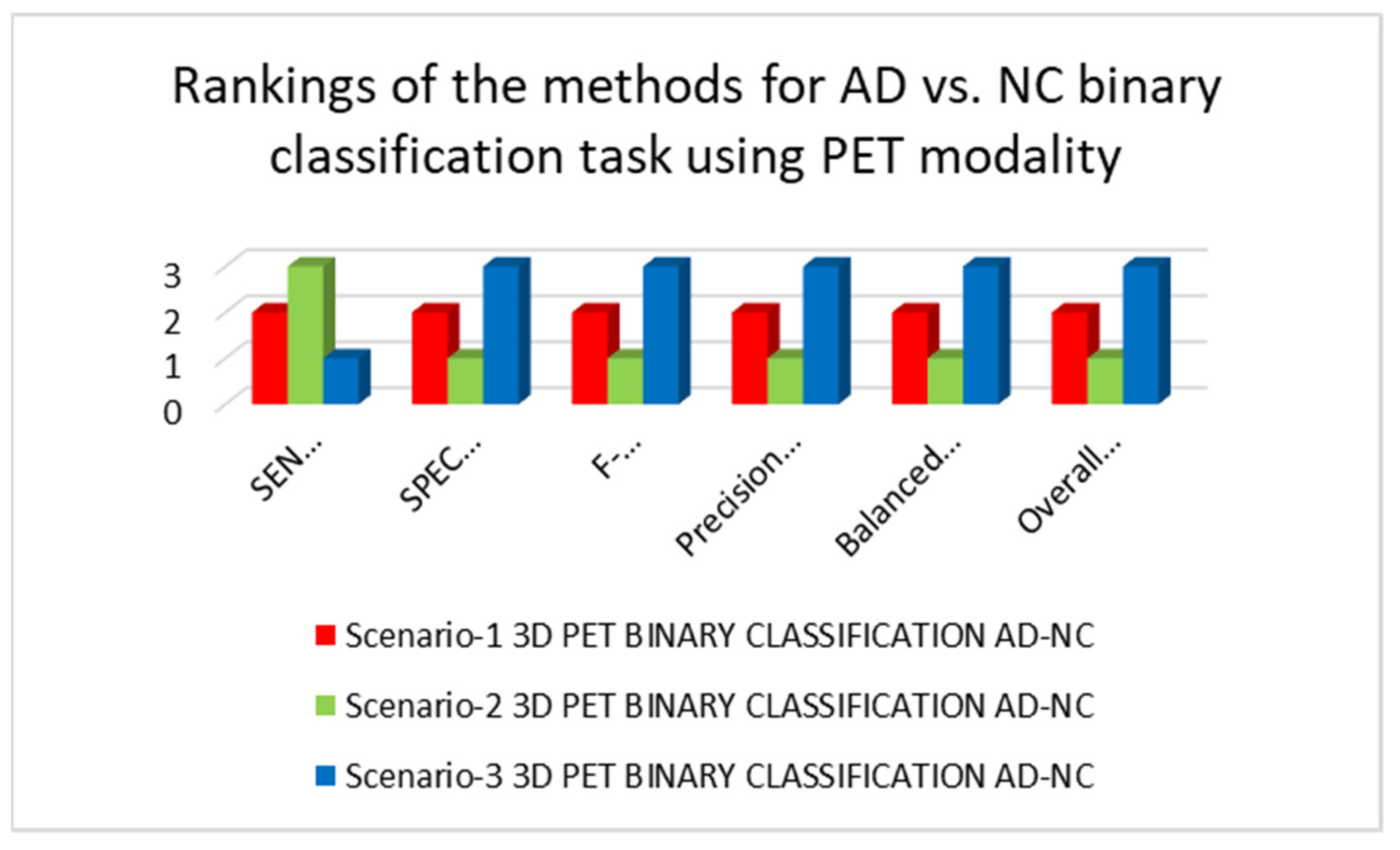 Rankings of the methods for AD vs. NC binary classification task using PET modality

3
2
1
0

SEN...
SPEC...
F-...
Precision...
Balanced...
Overall...

Scenario-1 3D PET BINARY CLASSIFICATION AD-NC
Scenario-2 3D PET BINARY CLASSIFICATION AD-NC
Scenario-3 3D PET BINARY CLASSIFICATION AD-NC